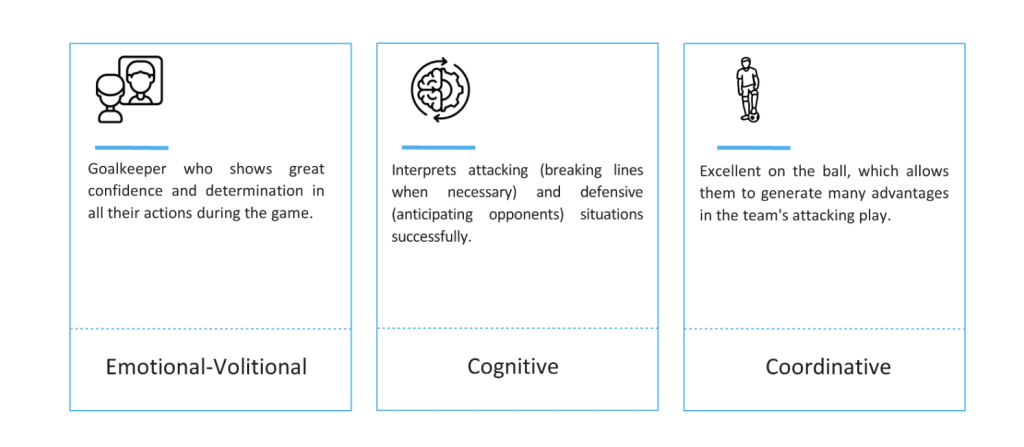 Goalkeeper who shows great confidence and determination in all their actions during the game.

Emotional-Volitional

Interprets attacking (breaking lines when necessary) and defensive (anticipating opponents) situations successfully.

Cognitive

Excellent on the ball, which allows them to generate many advantages in the team's attacking play.

Coordinative